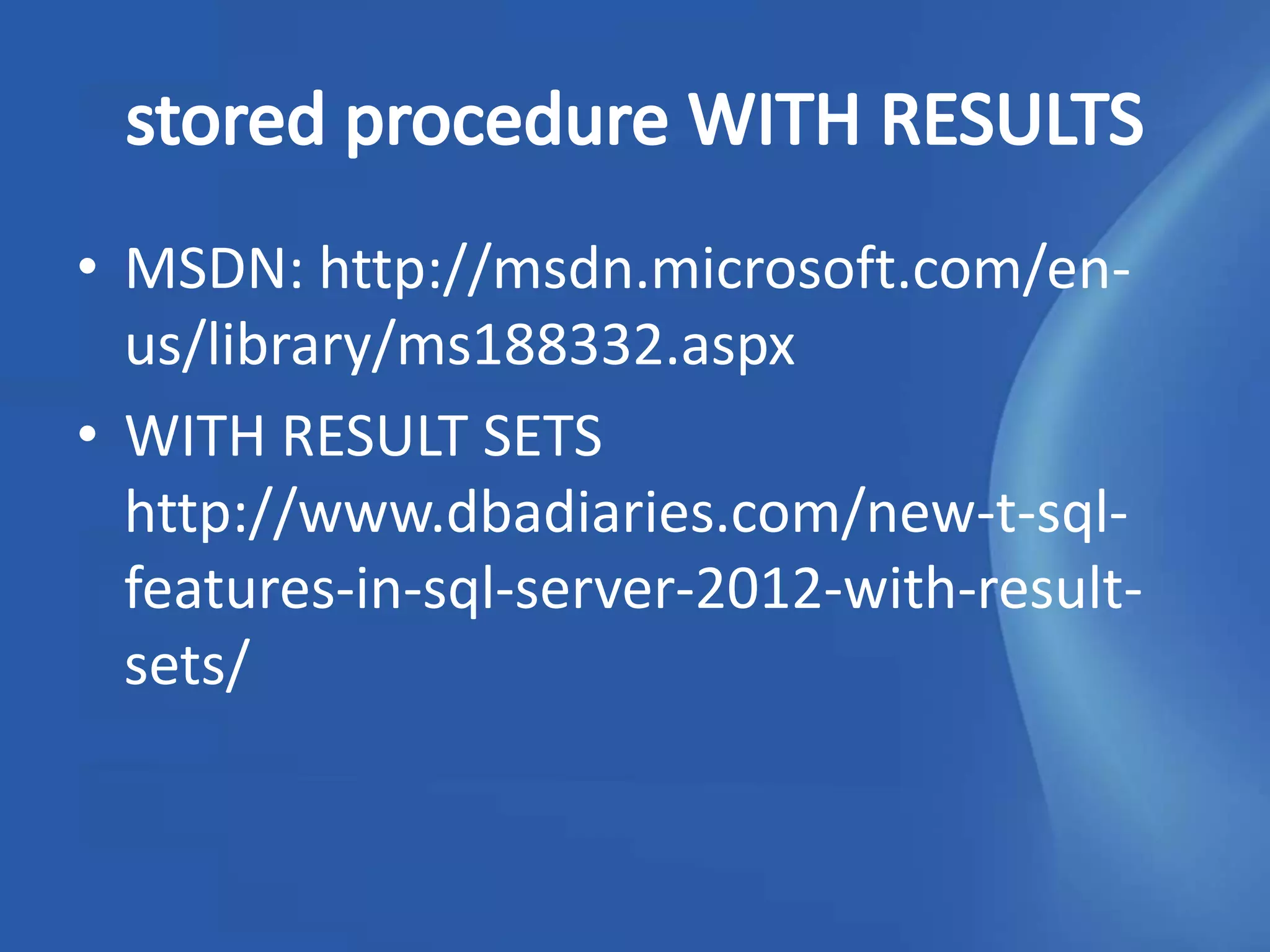 stored procedure WITH RESULTS

• MSDN: http://msdn.microsoft.com/en-us/library/ms188332.aspx
• WITH RESULT SETS http://www.dbadiaries.com/new-t-sql-features-in-sql-server-2012-with-result-sets/